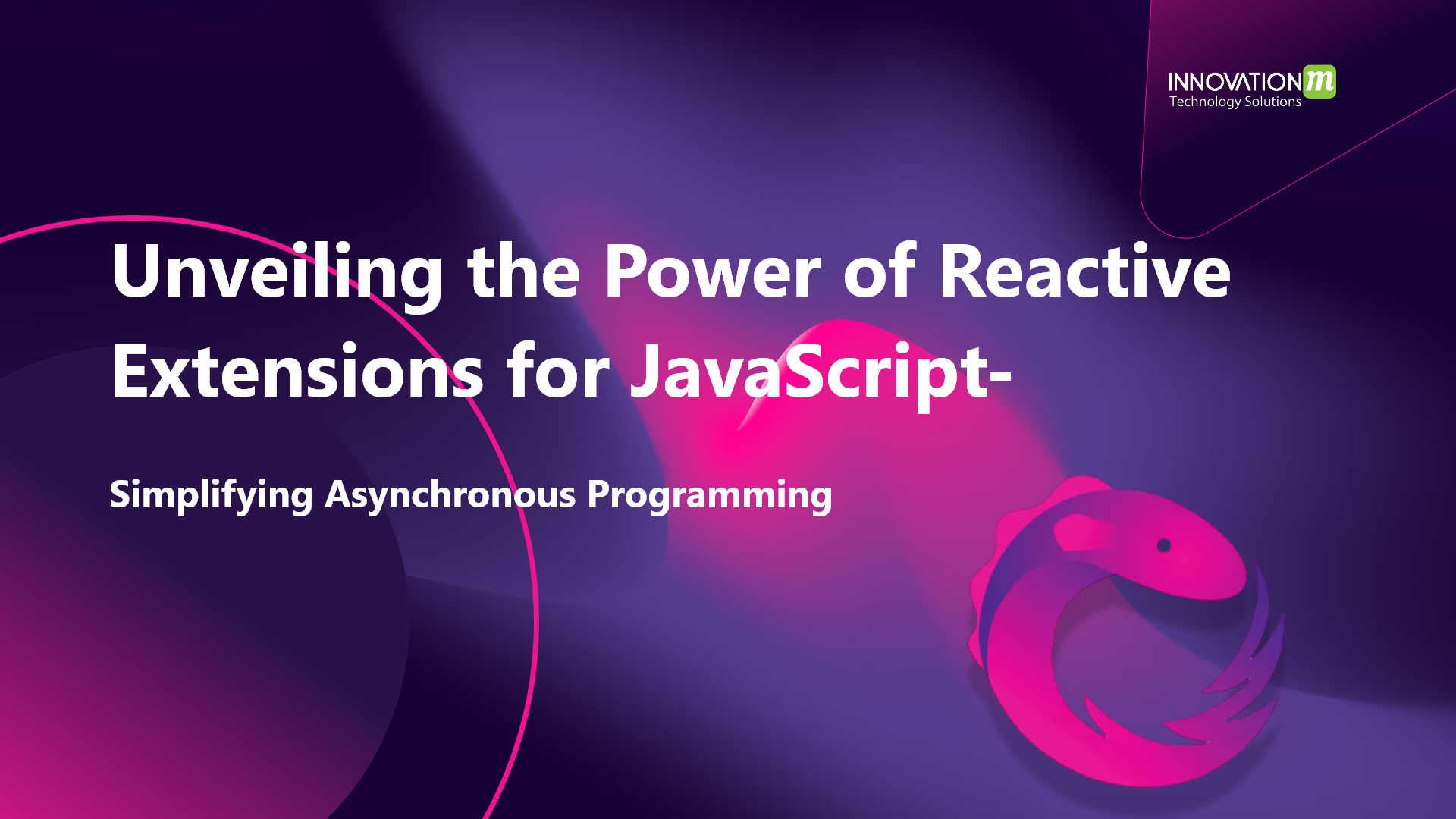 INNOVATIONm
Technology Solutions

Unveiling the Power of Reactive Extensions for JavaScript-

Simplifying Asynchronous Programming